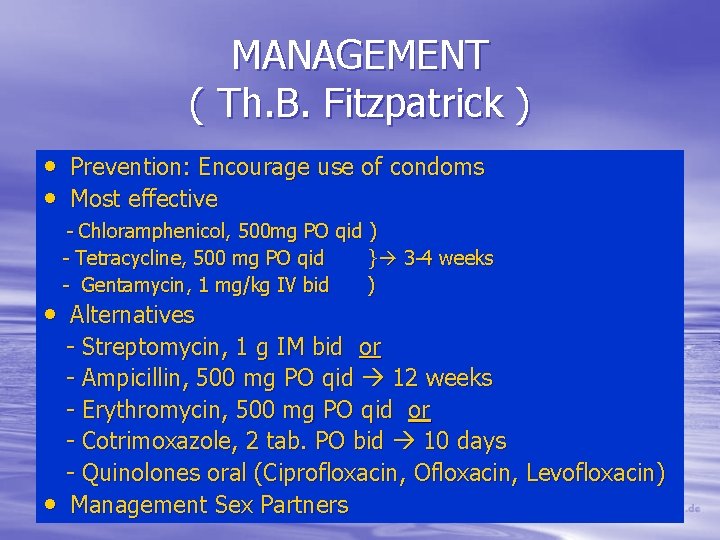 MANAGEMENT
( Th.B. Fitzpatrick )

• Prevention: Encourage use of condoms
• Most effective
- Chloramphenicol, 500mg PO qid )
- Tetracycline, 500 mg PO qid }→ 3-4 weeks
- Gentamycin, 1 mg/kg IV bid )
• Alternatives
- Streptomycin, 1 g IM bid or
- Ampicillin, 500 mg PO qid → 12 weeks
- Erythromycin, 500 mg PO qid or
- Cotrimoxazole, 2 tab. PO bid → 10 days
- Quinolones oral (Ciprofloxacin, Ofloxacin, Levofloxacin)
• Management Sex Partners